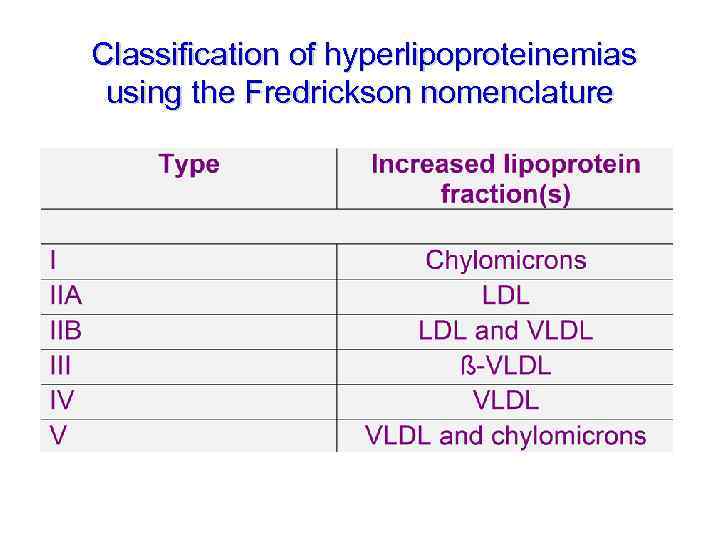 Classification of hyperlipoproteinemias using the Fredrickson nomenclature

| Type | Increased lipoprotein fraction(s) |
|---|---|
| | |
| I | Chylomicrons |
| IIA | LDL |
| IIB | LDL and VLDL |
| III | ß-VLDL |
| IV | VLDL |
| V | VLDL and chylomicrons |